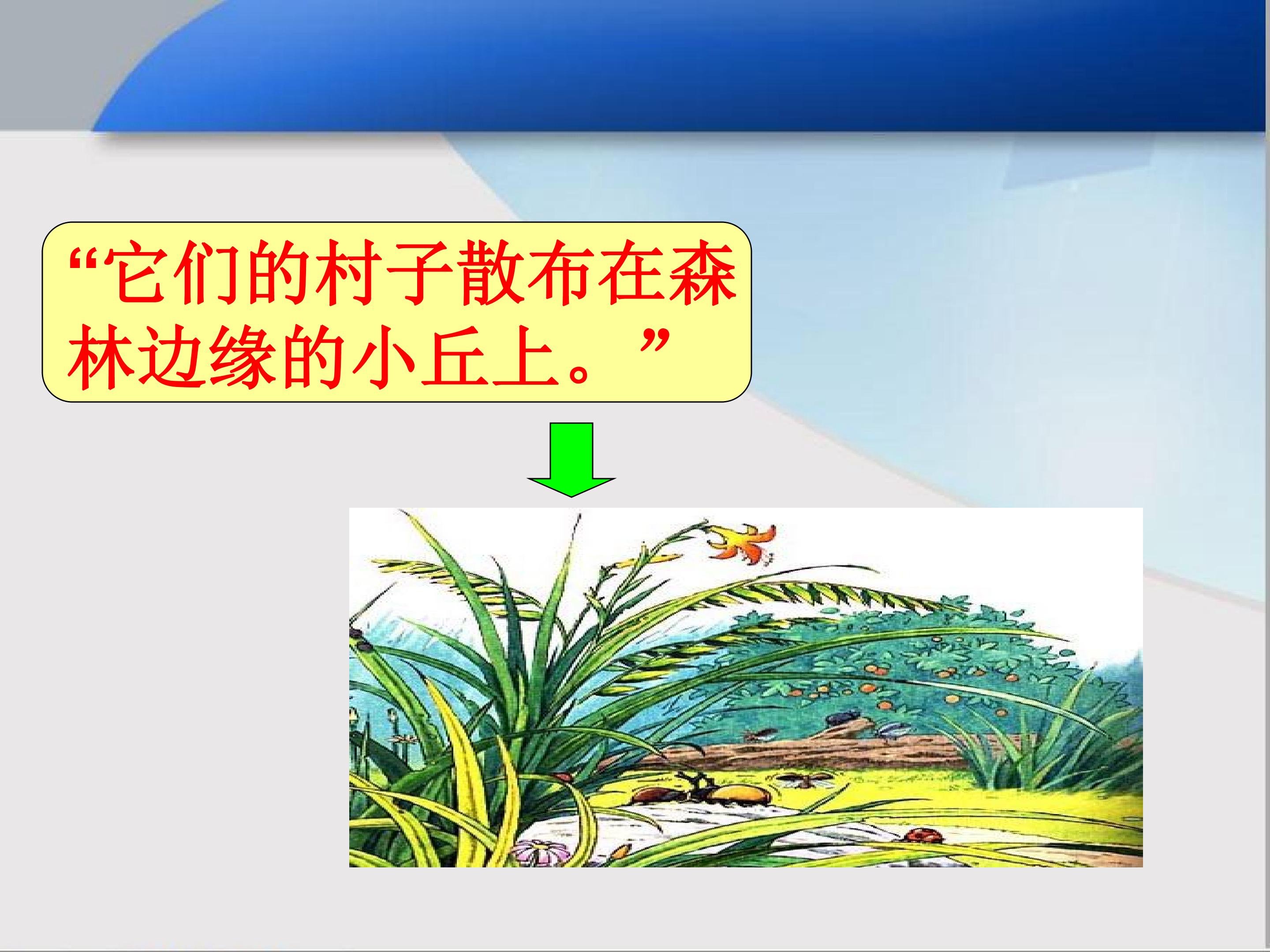 “它们的村子散布在森林边缘的小丘上。”